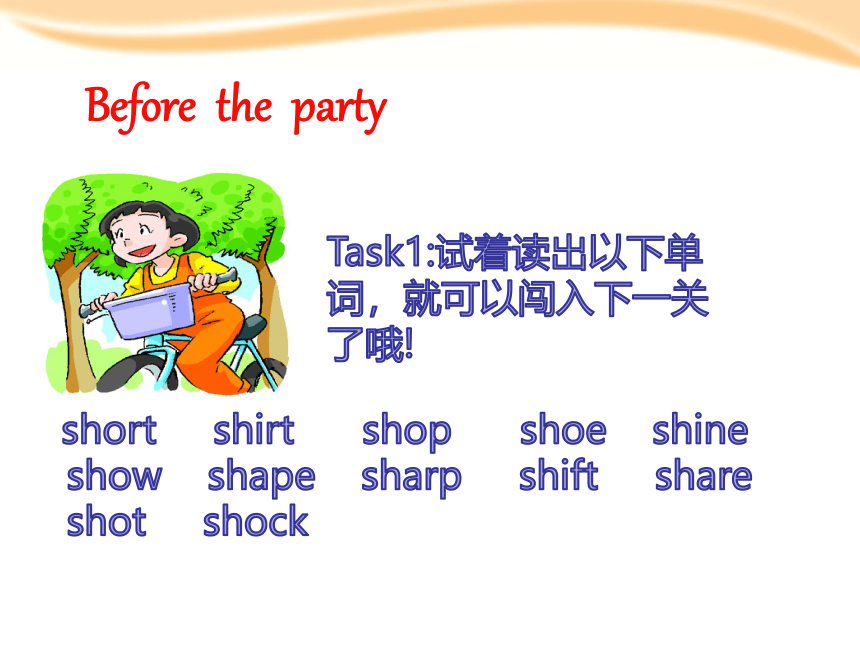 Before the party

Task1:试着读出以下单词，就可以闯入下一关了哦!

short shirt shop shoe shine
show shape sharp shift share
shot shock